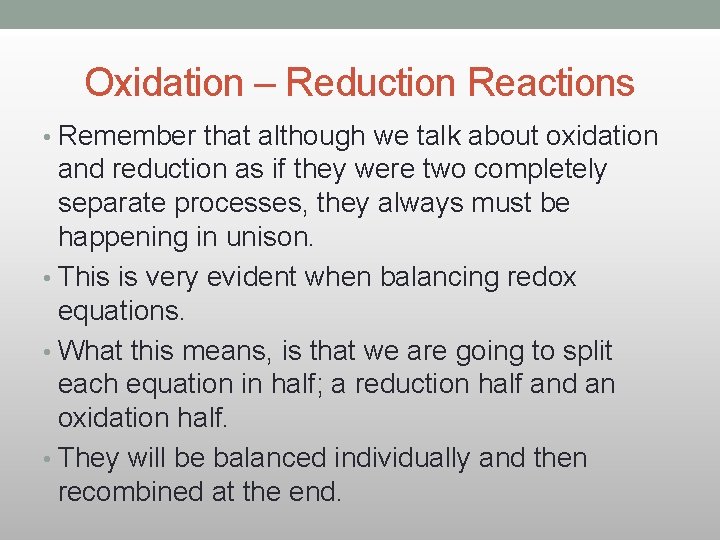 Oxidation – Reduction Reactions

• Remember that although we talk about oxidation and reduction as if they were two completely separate processes, they always must be happening in unison.

• This is very evident when balancing redox equations.

• What this means, is that we are going to split each equation in half; a reduction half and an oxidation half.

• They will be balanced individually and then recombined at the end.